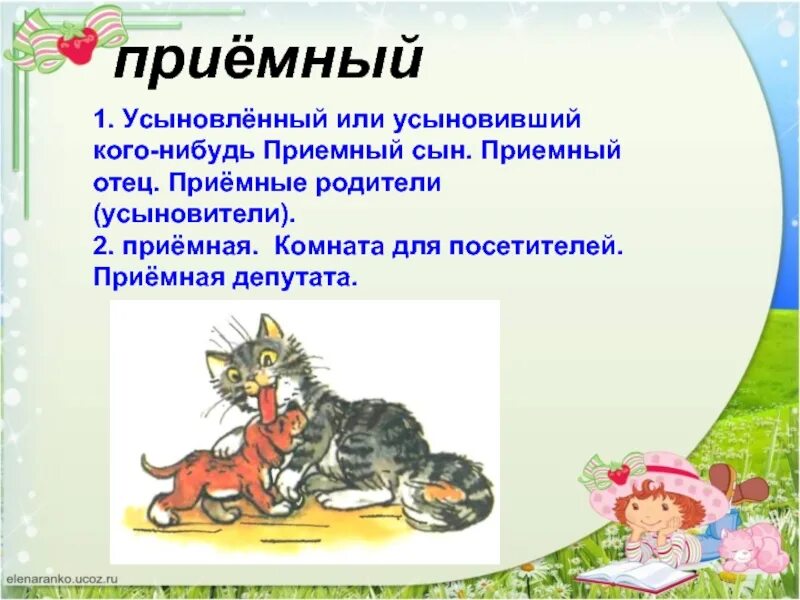 приёмный

1. Усыновлённый или усыновивший кого-нибудь Приемный сын. Приемный отец. Приёмные родители (усыновители).
2. приёмная. Комната для посетителей. Приёмная депутата.

elenaranko.ucoz.ru